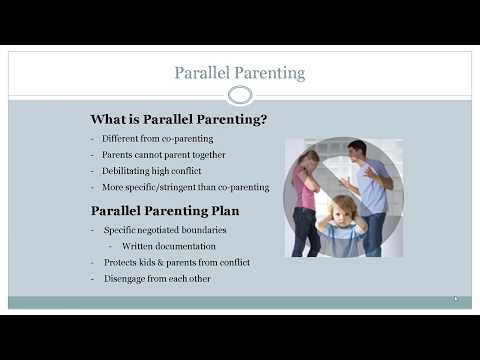 Parallel Parenting

What is Parallel Parenting?

- Different from co-parenting
- Parents cannot parent together
- Debilitating high conflict
- More specific/stringent than co-parenting

Parallel Parenting Plan

- Specific negotiated boundaries
  - Written documentation
- Protects kids & parents from conflict
- Disengage from each other